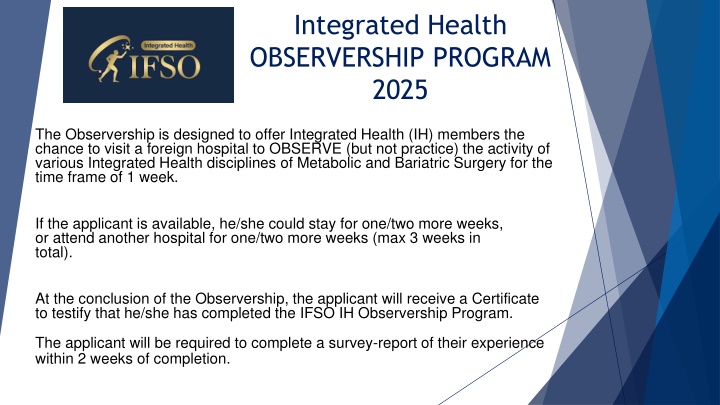 Integrated Health
IFSO

Integrated Health
OBSERVERSHIP PROGRAM
2025

The Observership is designed to offer Integrated Health (IH) members the chance to visit a foreign hospital to OBSERVE (but not practice) the activity of various Integrated Health disciplines of Metabolic and Bariatric Surgery for the time frame of 1 week.

If the applicant is available, he/she could stay for one/two more weeks, or attend another hospital for one/two more weeks (max 3 weeks in total).

At the conclusion of the Observership, the applicant will receive a Certificate to testify that he/she has completed the IFSO IH Observership Program.

The applicant will be required to complete a survey-report of their experience within 2 weeks of completion.